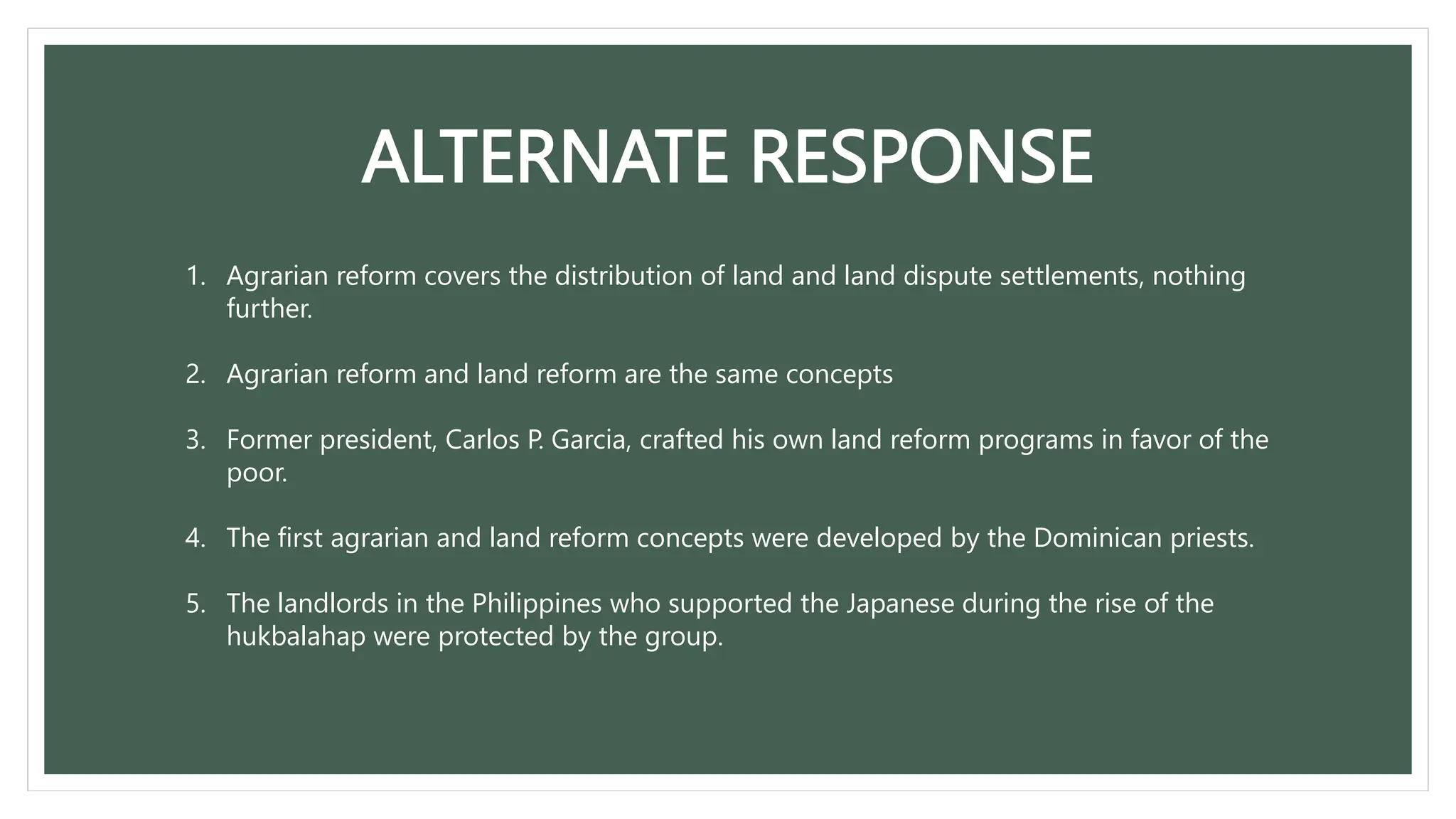 ALTERNATE RESPONSE

1. Agrarian reform covers the distribution of land and land dispute settlements, nothing further.

2. Agrarian reform and land reform are the same concepts

3. Former president, Carlos P. Garcia, crafted his own land reform programs in favor of the poor.

4. The first agrarian and land reform concepts were developed by the Dominican priests.

5. The landlords in the Philippines who supported the Japanese during the rise of the hukbalahap were protected by the group.